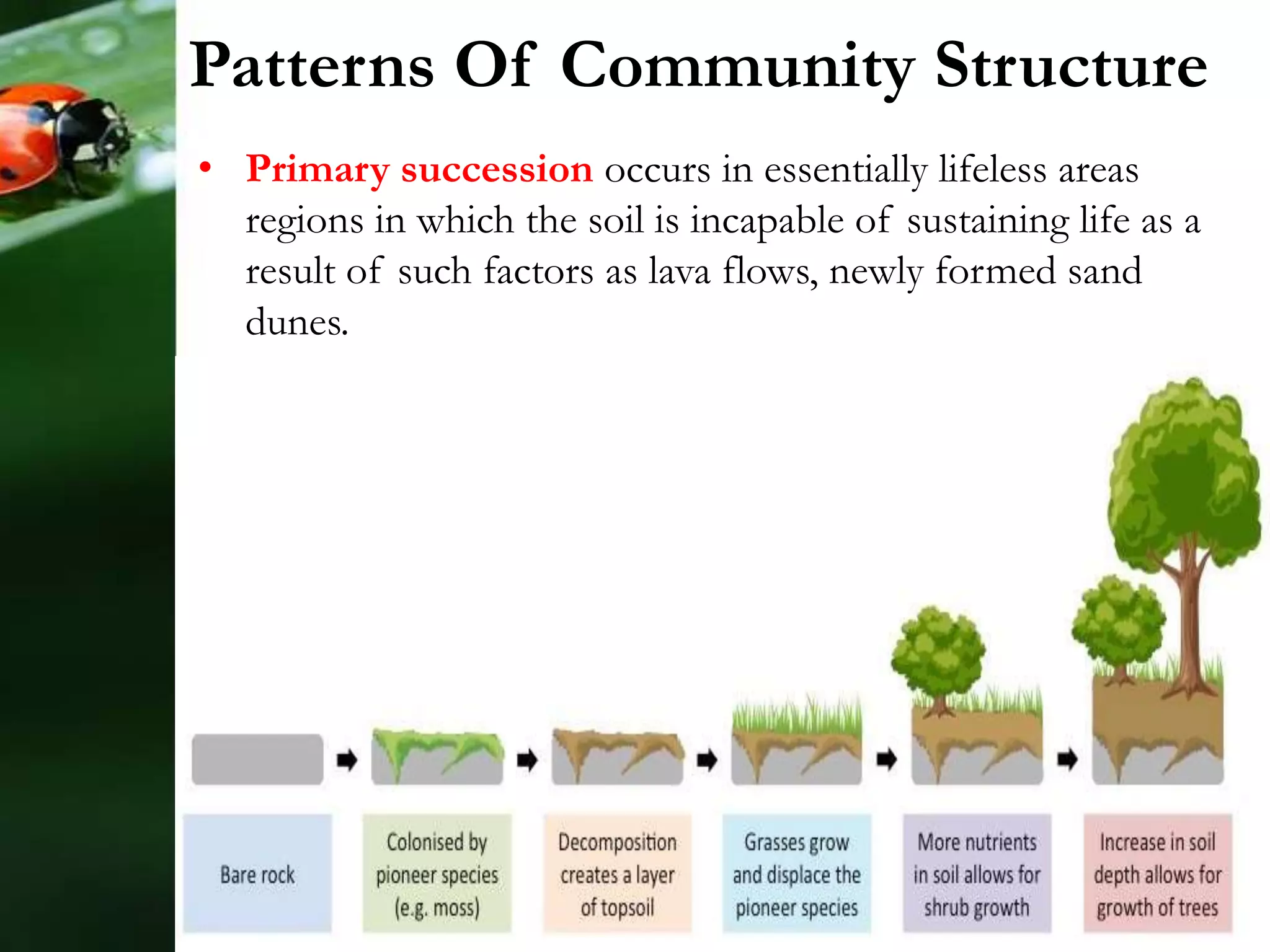 Patterns Of Community Structure

• Primary succession occurs in essentially lifeless areas regions in which the soil is incapable of sustaining life as a result of such factors as lava flows, newly formed sand dunes.

Bare rock

Colonised by pioneer species (e.g. moss)

Decomposition creates a layer of topsoil

Grasses grow and displace the pioneer species

More nutrients in soil allows for shrub growth

Increase in soil depth allows for growth of trees